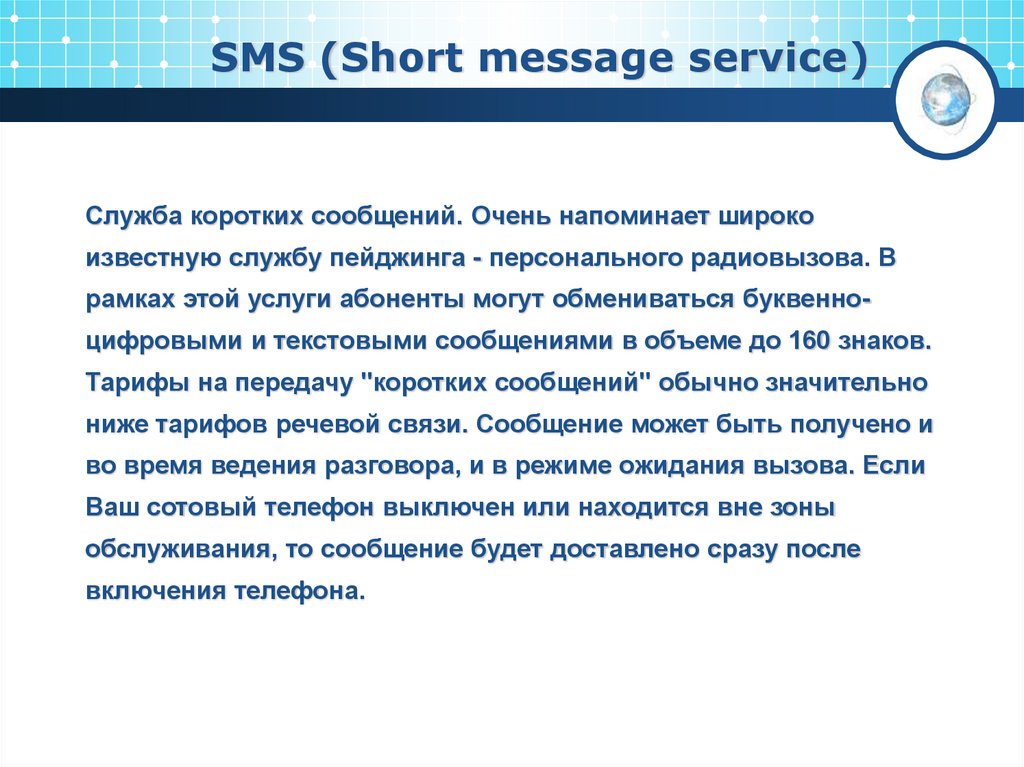 SMS (Short message service)

Служба коротких сообщений. Очень напоминает широко известную службу пейджинга - персонального радиовызова. В рамках этой услуги абоненты могут обмениваться буквенно-цифровыми и текстовыми сообщениями в объеме до 160 знаков. Тарифы на передачу "коротких сообщений" обычно значительно ниже тарифов речевой связи. Сообщение может быть получено и во время ведения разговора, и в режиме ожидания вызова. Если Ваш сотовый телефон выключен или находится вне зоны обслуживания, то сообщение будет доставлено сразу после включения телефона.